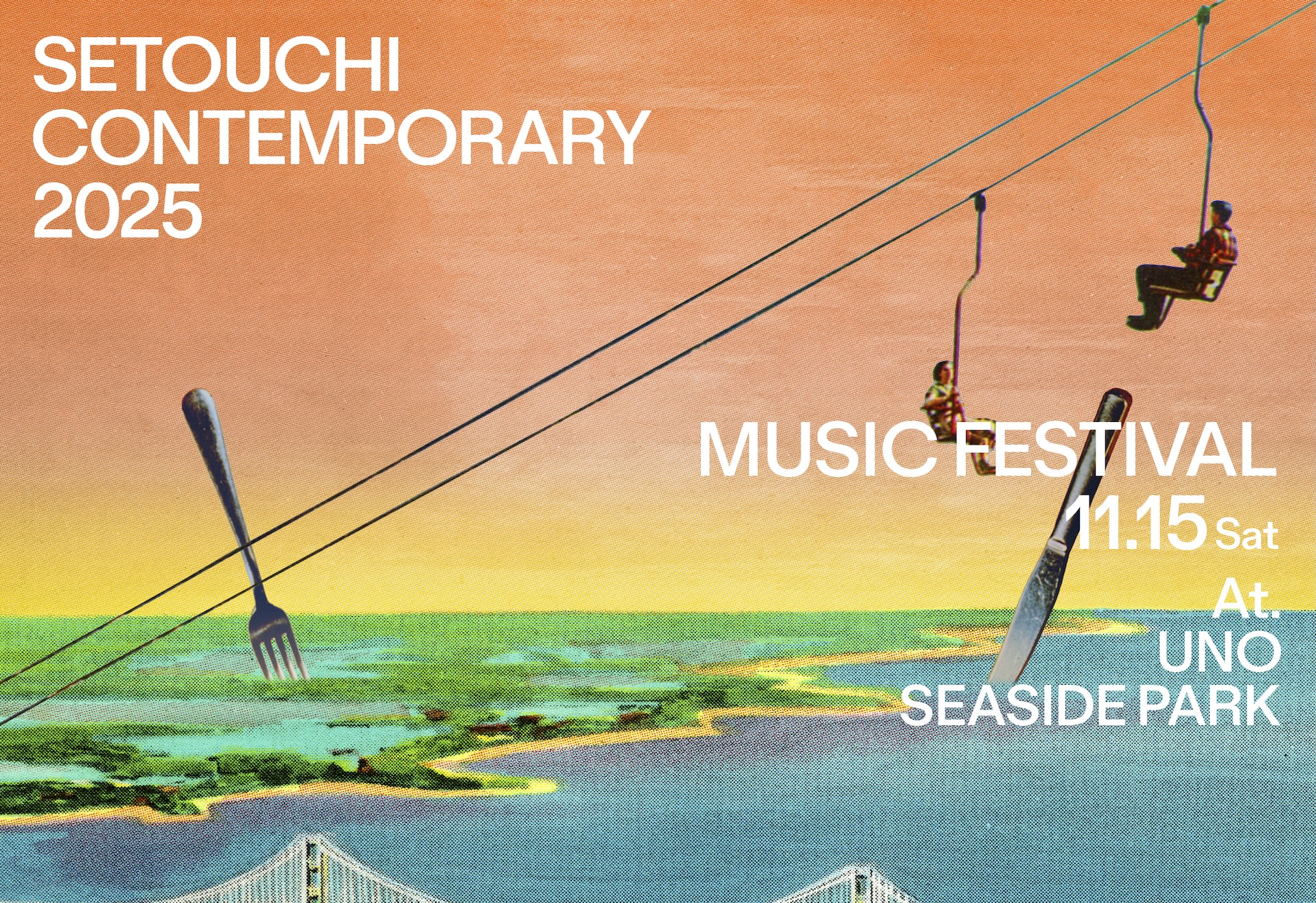 SETOUCHI
CONTEMPORARY
2025

MUSIC FESTIVAL
11.15 Sat

At.
UNO
SEASIDE PARK